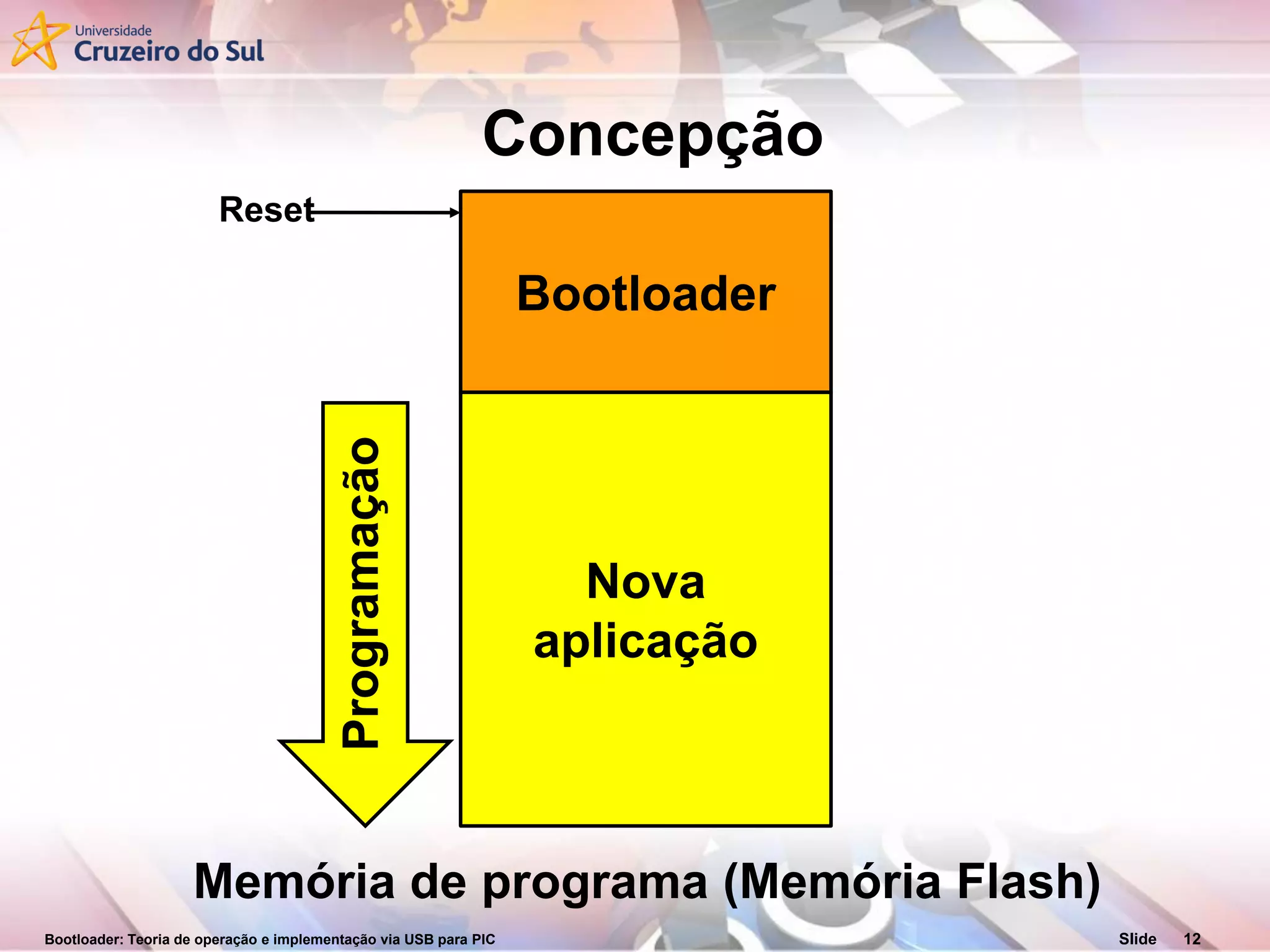 Universidade
Cruzeiro do Sul

Concepção

Reset

Bootloader

Programação

Nova aplicação

Memória de programa (Memória Flash)

Bootloader: Teoria de operação e implementação via USB para PIC

Slide 12